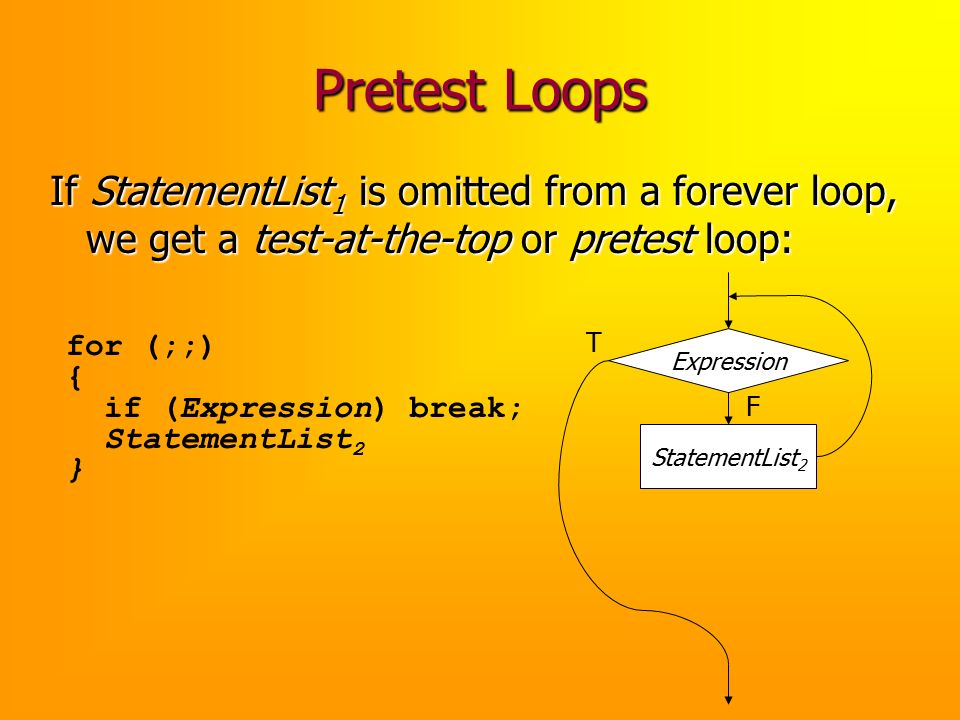 Pretest Loops

If $StatementList_1$ is omitted from a forever loop, we get a test-at-the-top or pretest loop:

for (;;)
{
  if (Expression) break;
  $StatementList_2$
}

T
Expression
F
$StatementList_2$